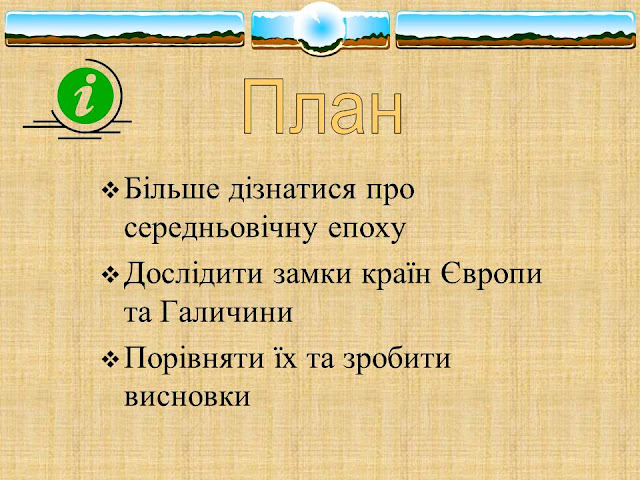 i

План

❖ Більше дізнатися про середньовічну епоху

❖ Дослідити замки країн Європи та Галичини

❖ Порівняти їх та зробити висновки